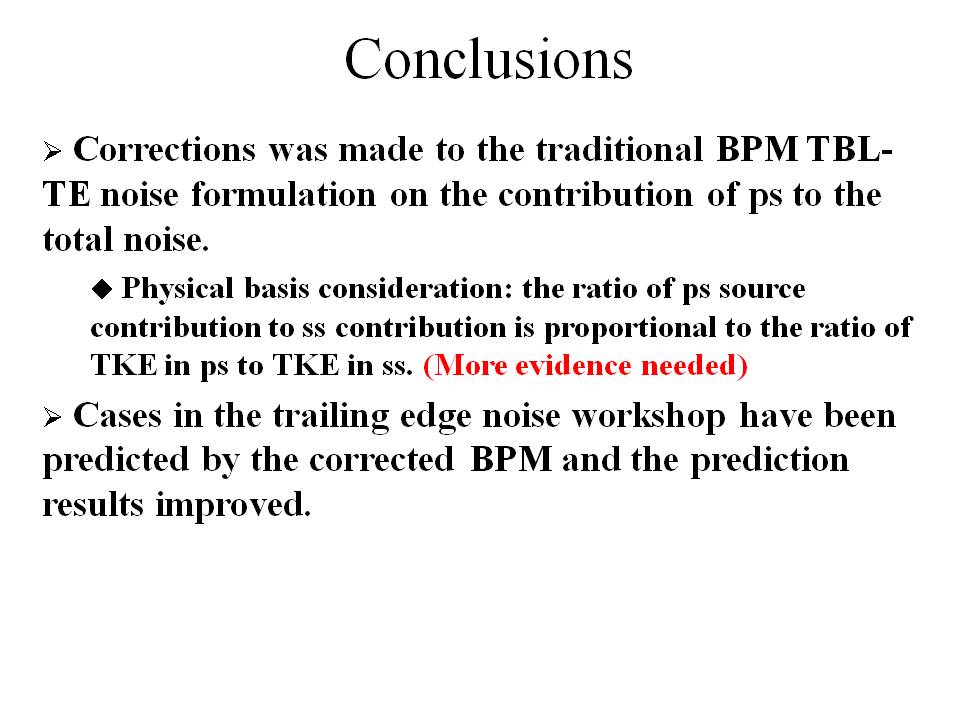 Conclusions

➢ Corrections was made to the traditional BPM TBL-TE noise formulation on the contribution of ps to the total noise.

◆ Physical basis consideration: the ratio of ps source contribution to ss contribution is proportional to the ratio of TKE in ps to TKE in ss. (More evidence needed)

➢ Cases in the trailing edge noise workshop have been predicted by the corrected BPM and the prediction results improved.